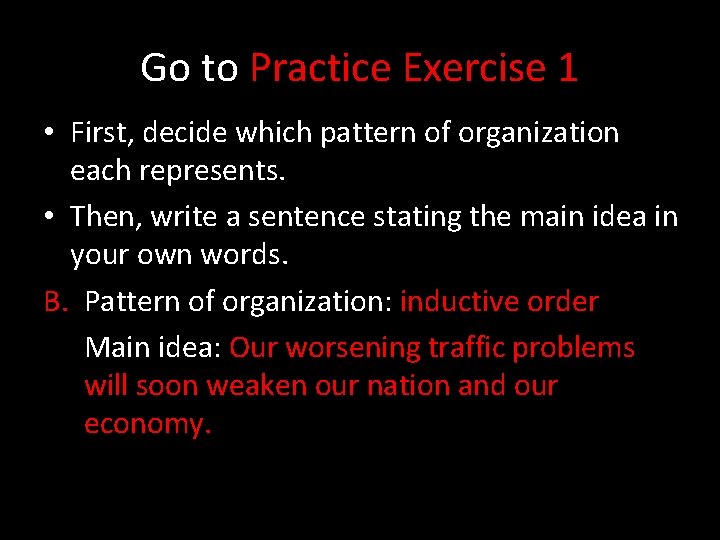 Go to Practice Exercise 1

• First, decide which pattern of organization each represents.

• Then, write a sentence stating the main idea in your own words.

B. Pattern of organization: inductive order

Main idea: Our worsening traffic problems will soon weaken our nation and our economy.